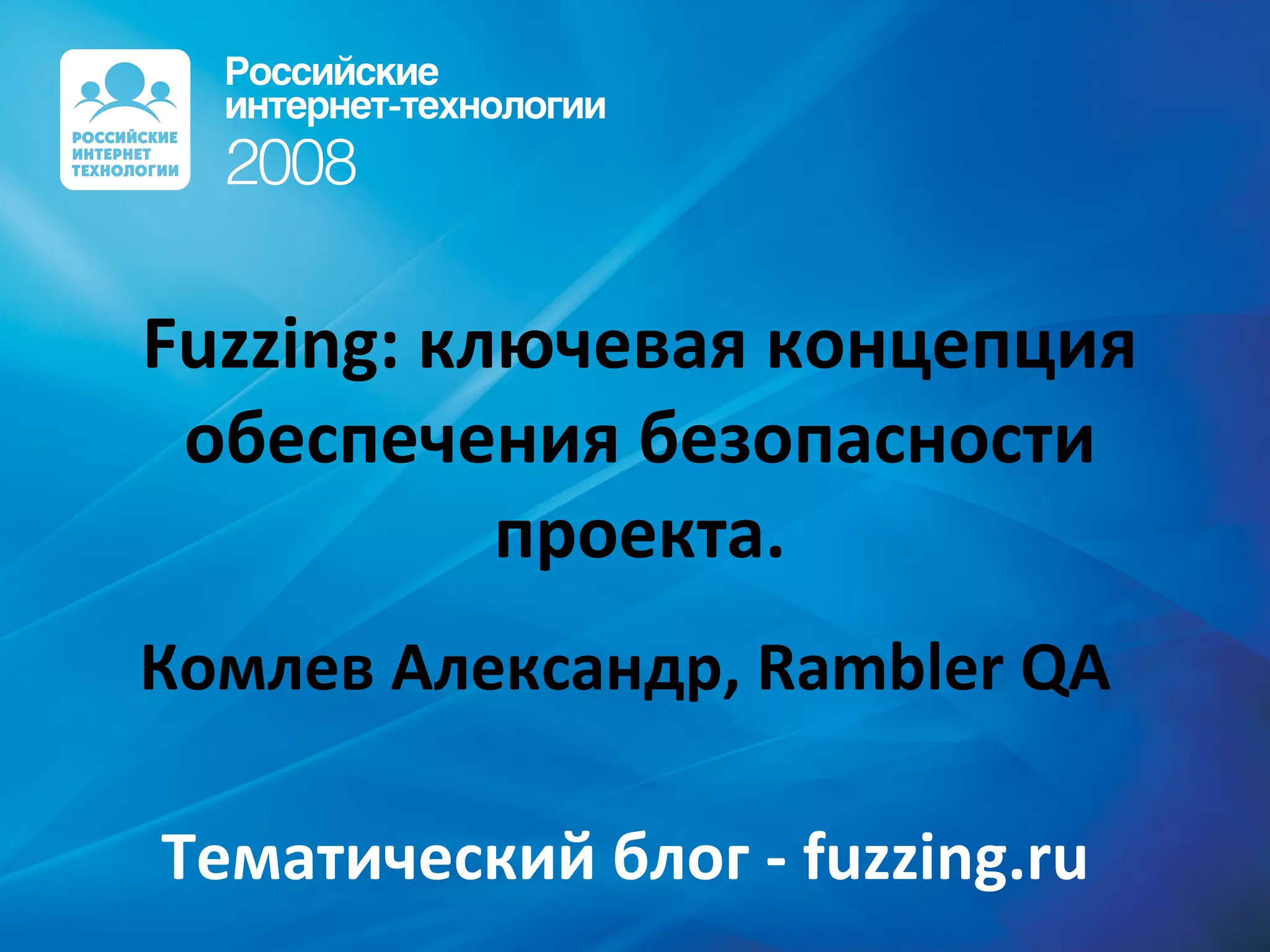 РОССИЙСКИЕ ИНТЕРНЕТ ТЕХНОЛОГИИ

Российские интернет-технологии 2008

Fuzzing: ключевая концепция обеспечения безопасности проекта.

Комлев Александр, Rambler QA

Тематический блог - fuzzing.ru